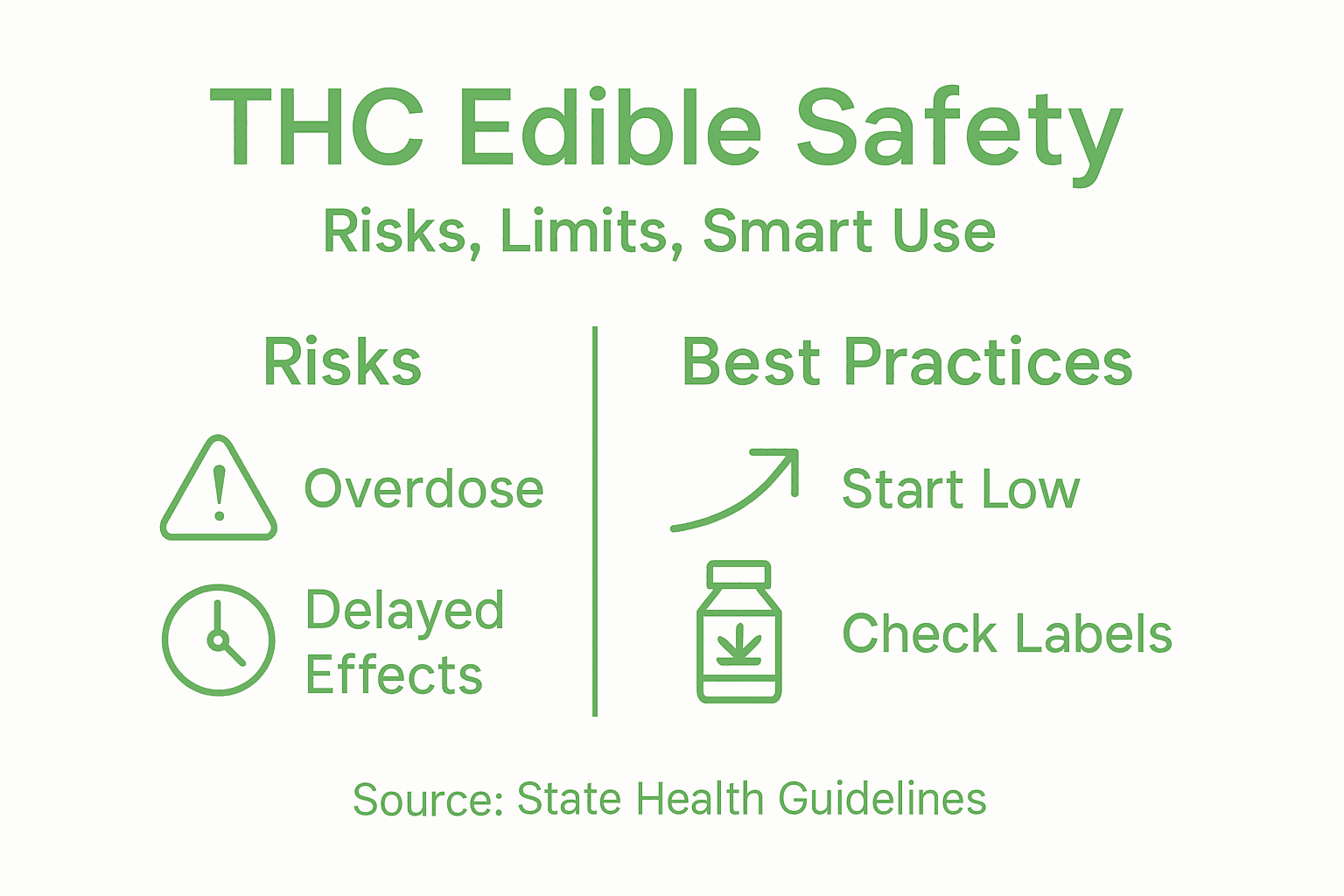 THC Edible Safety

Risks, Limits, Smart Use

Risks

Overdose

Delayed Effects

Best Practices

Start Low

Check Labels

Source: State Health Guidelines